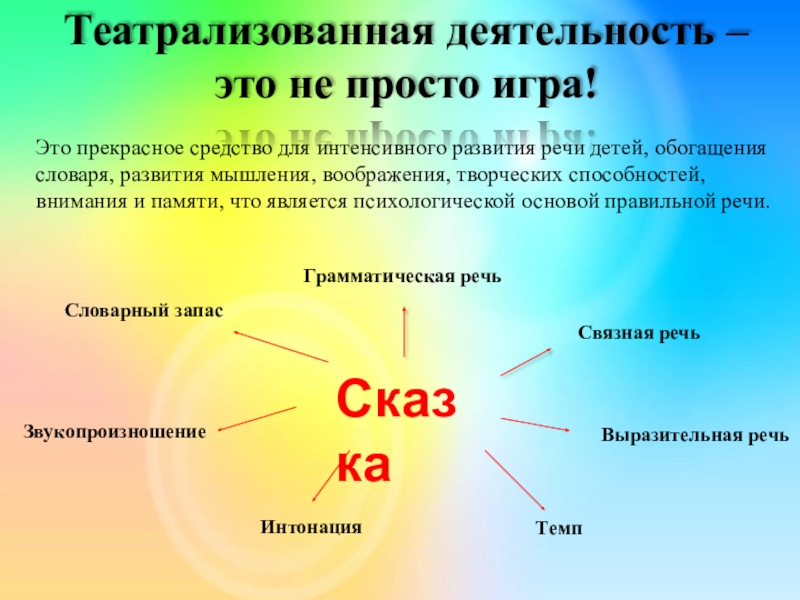 Театрализованная деятельность – это не просто игра!

Это прекрасное средство для интенсивного развития речи детей, обогащения словаря, развития мышления, воображения, творческих способностей, внимания и памяти, что является психологической основой правильной речи.

Грамматическая речь

Словарный запас

Связная речь

Сказка

Звукопроизношение

Выразительная речь

Интонация

Темп